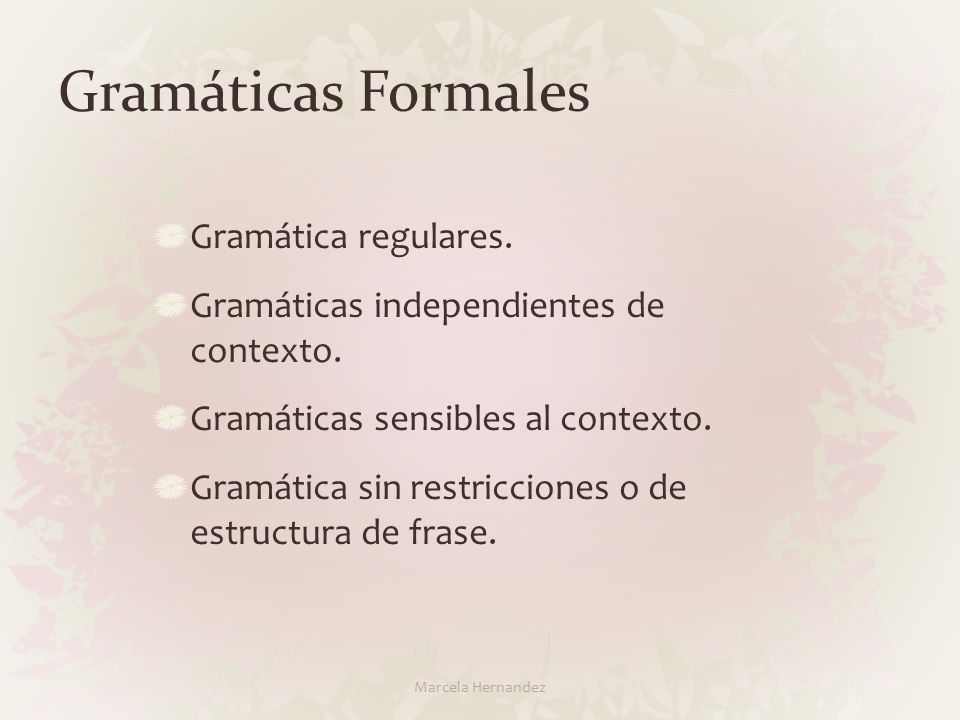 Gramáticas Formales

Gramática regulares.

Gramáticas independientes de contexto.

Gramáticas sensibles al contexto.

Gramática sin restricciones o de estructura de frase.

Marcela Hernandez